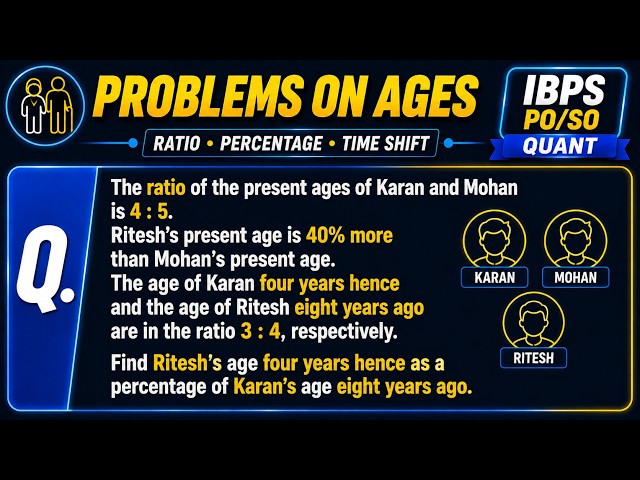 PROBLEMS ON AGES

RATIO • PERCENTAGE • TIME SHIFT

IBPS
PO/SO
QUANT

Q.

The ratio of the present ages of Karan and Mohan is 4 : 5.
Ritesh's present age is 40% more than Mohan's present age.
The age of Karan four years hence and the age of Ritesh eight years ago are in the ratio 3 : 4, respectively.

Find Ritesh's age four years hence as a percentage of Karan's age eight years ago.

KARAN

MOHAN

RITESH